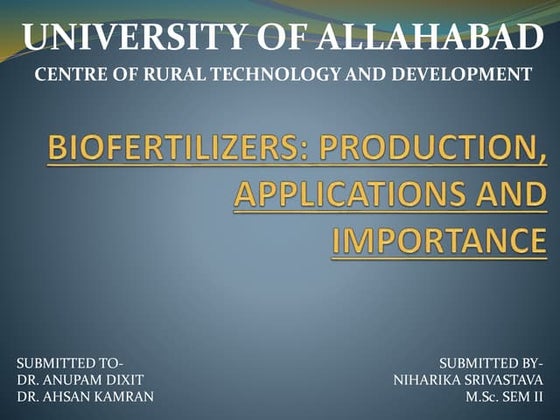 UNIVERSITY OF ALLAHABAD
CENTRE OF RURAL TECHNOLOGY AND DEVELOPMENT

BIOFERTILIZERS: PRODUCTION, APPLICATIONS AND IMPORTANCE

SUBMITTED TO-
DR. ANUPAM DIXIT
DR. AHSAN KAMRAN

SUBMITTED BY-
NIHARIKA SRIVASTAVA
M.Sc. SEM II